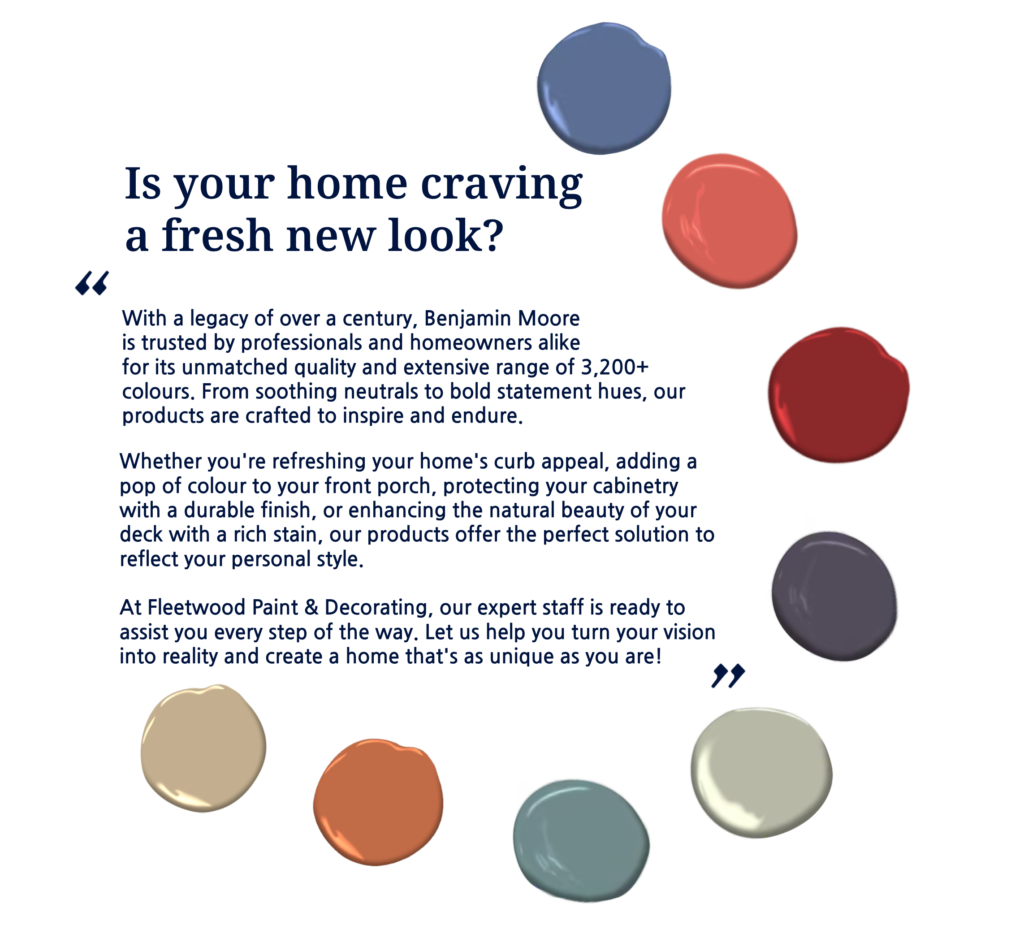 Is your home craving a fresh new look?

“

With a legacy of over a century, Benjamin Moore is trusted by professionals and homeowners alike for its unmatched quality and extensive range of 3,200+ colours. From soothing neutrals to bold statement hues, our products are crafted to inspire and endure.

Whether you're refreshing your home's curb appeal, adding a pop of colour to your front porch, protecting your cabinetry with a durable finish, or enhancing the natural beauty of your deck with a rich stain, our products offer the perfect solution to reflect your personal style.

At Fleetwood Paint & Decorating, our expert staff is ready to assist you every step of the way. Let us help you turn your vision into reality and create a home that's as unique as you are!

”